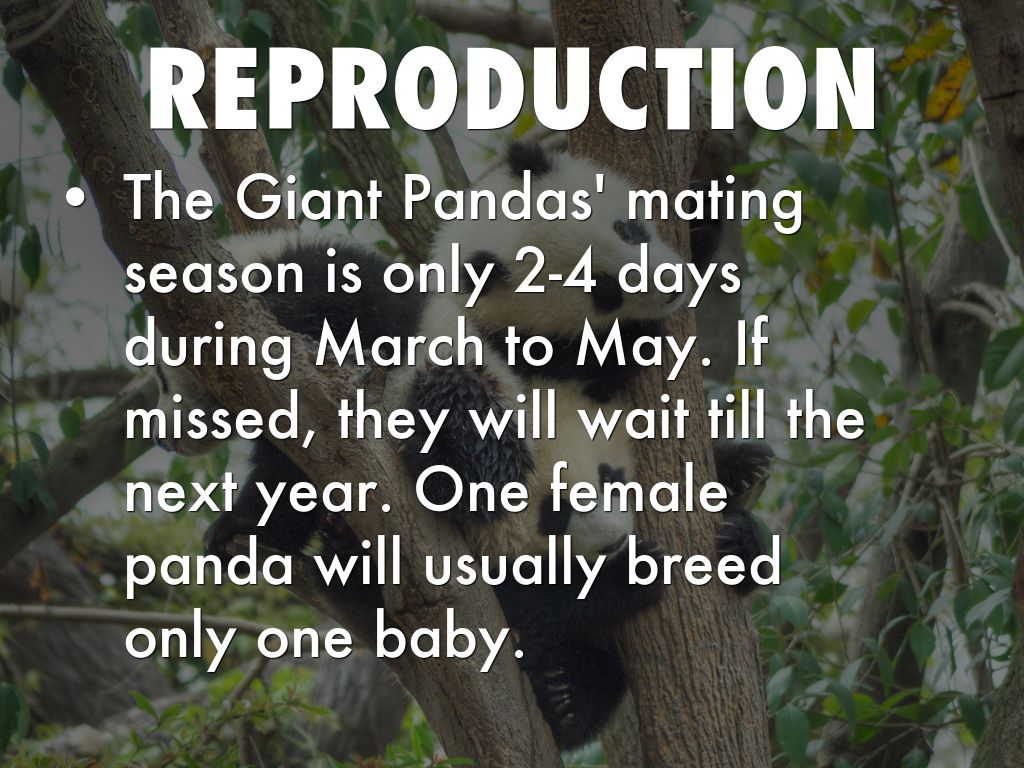 REPRODUCTION

• The Giant Pandas' mating season is only 2-4 days during March to May. If missed, they will wait till the next year. One female panda will usually breed only one baby.